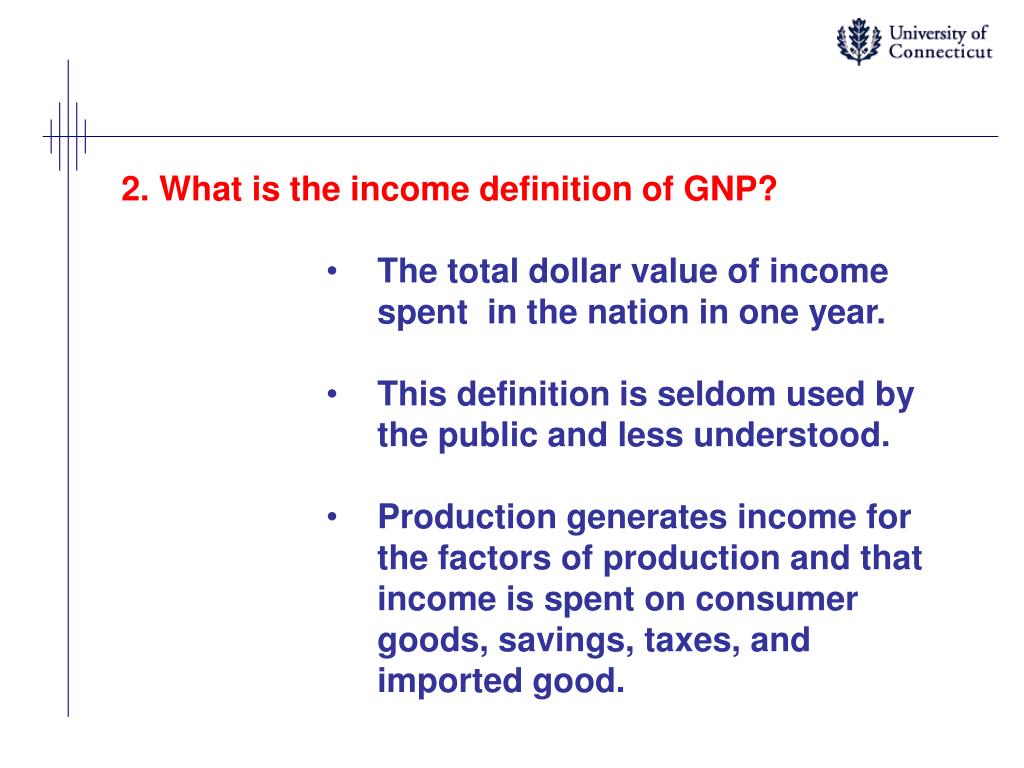 University of Connecticut

2. What is the income definition of GNP?

• The total dollar value of income spent in the nation in one year.

• This definition is seldom used by the public and less understood.

• Production generates income for the factors of production and that income is spent on consumer goods, savings, taxes, and imported good.